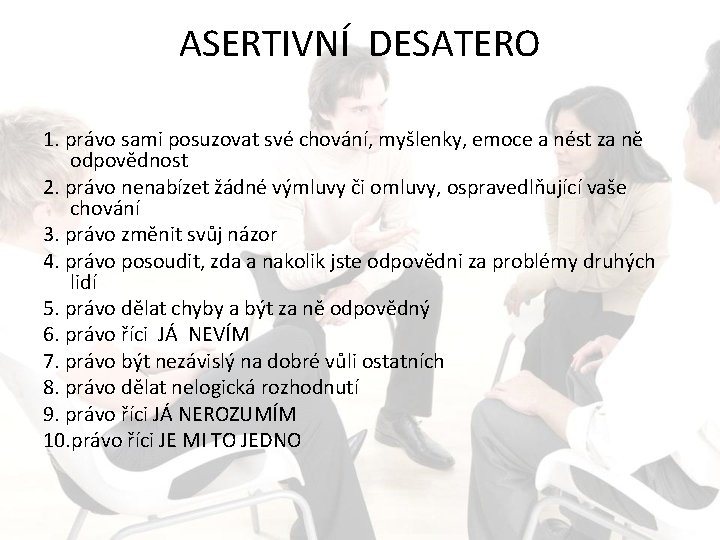 ASERTIVNÍ DESATERO

1. právo sami posuzovat své chování, myšlenky, emoce a nést za ně odpovědnost
2. právo nenabízet žádné výmluvy či omluvy, ospravedlňující vaše chování
3. právo změnit svůj názor
4. právo posoudit, zda a nakolik jste odpovědni za problémy druhých lidí
5. právo dělat chyby a být za ně odpovědný
6. právo říci JÁ NEVÍM
7. právo být nezávislý na dobré vůli ostatních
8. právo dělat nelogická rozhodnutí
9. právo říci JÁ NEROZUMÍM
10.právo říci JE MI TO JEDNO